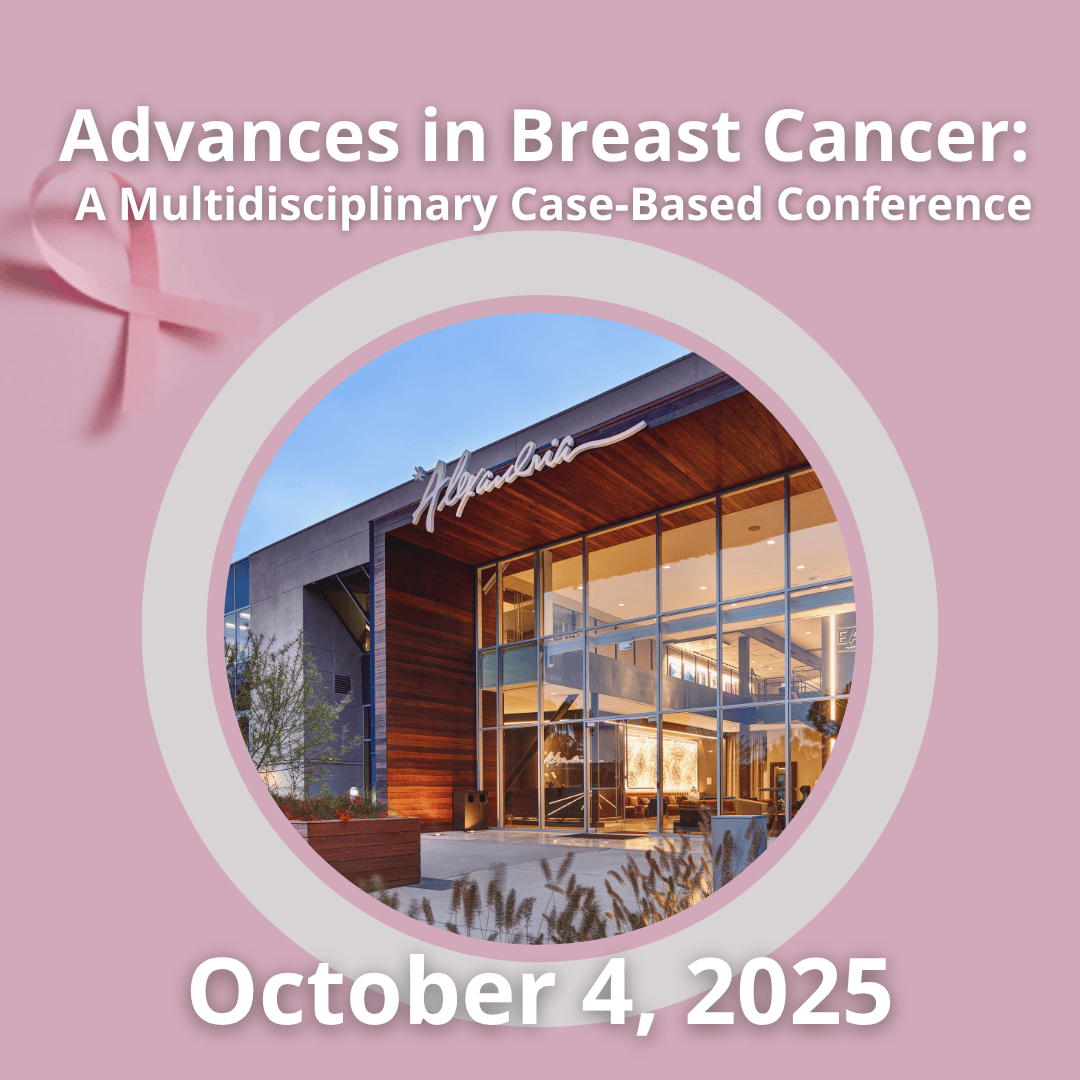 Advances in Breast Cancer:
A Multidisciplinary Case-Based Conference

Alexandria

October 4, 2025